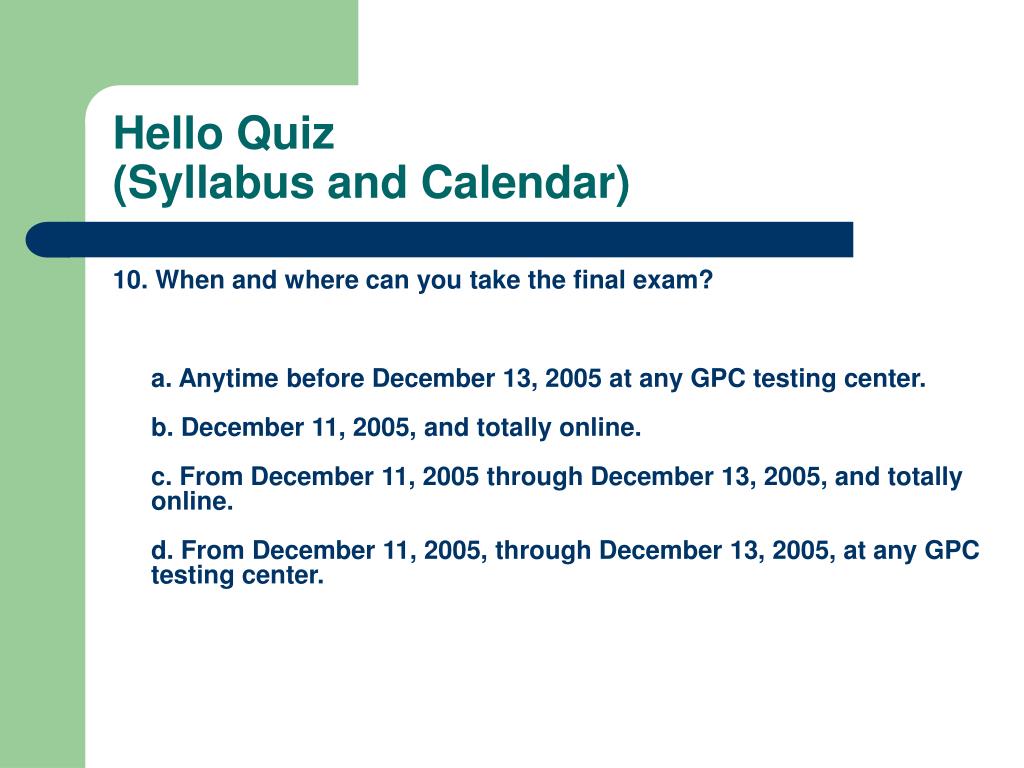 Hello Quiz
(Syllabus and Calendar)

10. When and where can you take the final exam?

a. Anytime before December 13, 2005 at any GPC testing center.

b. December 11, 2005, and totally online.

c. From December 11, 2005 through December 13, 2005, and totally online.

d. From December 11, 2005, through December 13, 2005, at any GPC testing center.